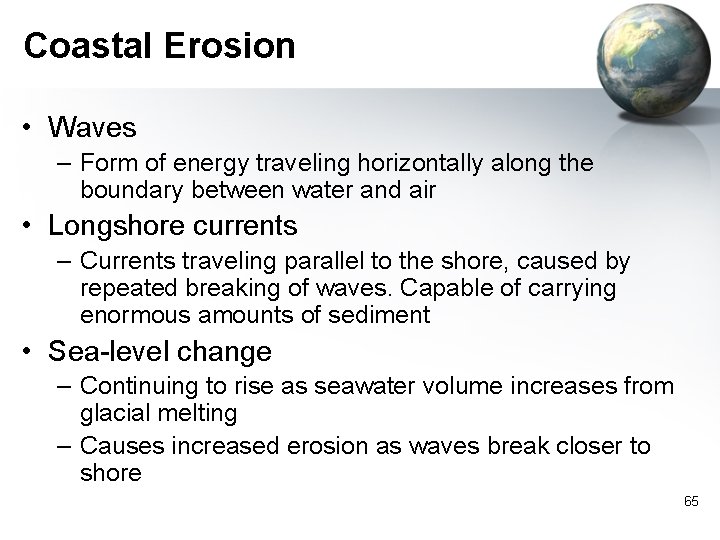 Coastal Erosion

• Waves
  – Form of energy traveling horizontally along the boundary between water and air
• Longshore currents
  – Currents traveling parallel to the shore, caused by repeated breaking of waves. Capable of carrying enormous amounts of sediment
• Sea-level change
  – Continuing to rise as seawater volume increases from glacial melting
  – Causes increased erosion as waves break closer to shore

65